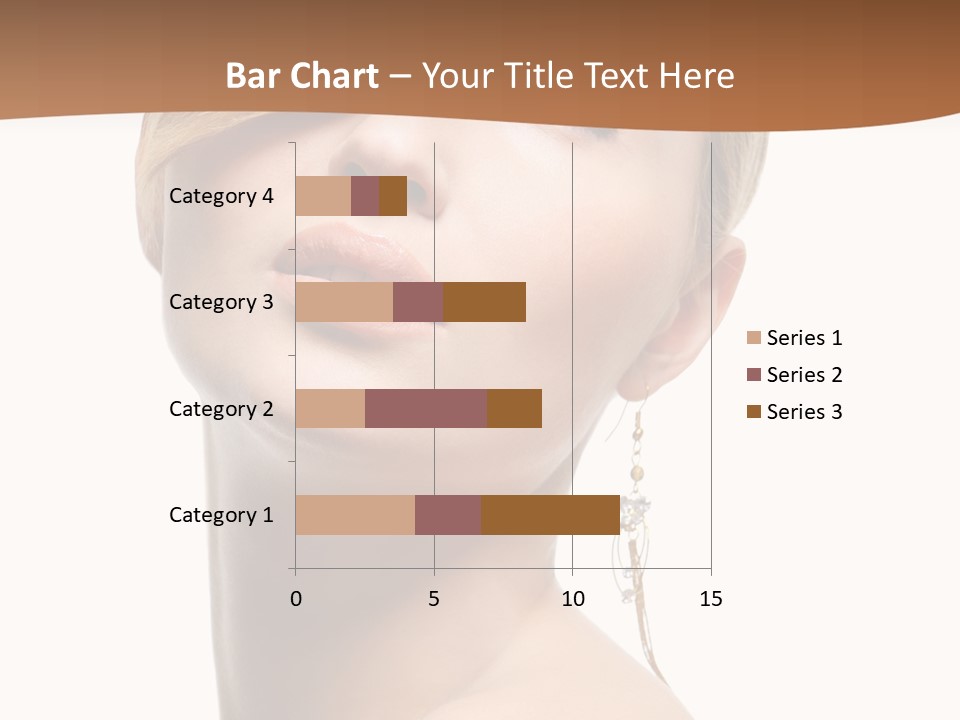 Bar Chart – Your Title Text Here

Category 4
Category 3
Category 2
Category 1

0
5
10
15

Series 1
Series 2
Series 3